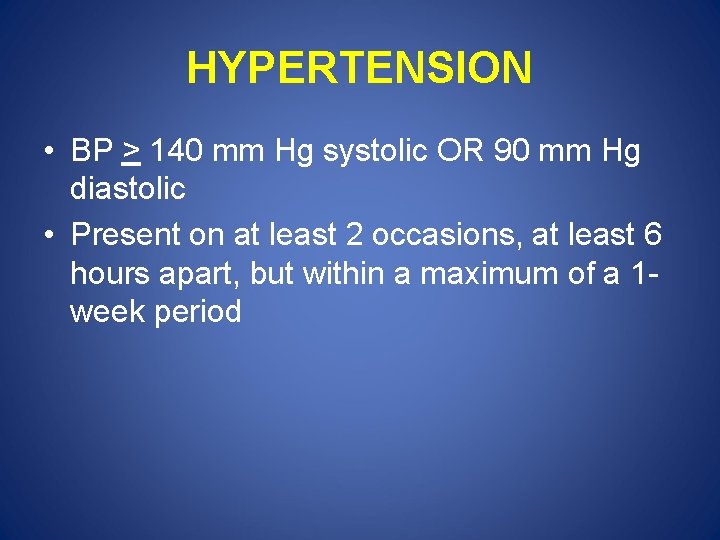 HYPERTENSION

• BP $\geq$ 140 mm Hg systolic OR 90 mm Hg diastolic
• Present on at least 2 occasions, at least 6 hours apart, but within a maximum of a 1-week period